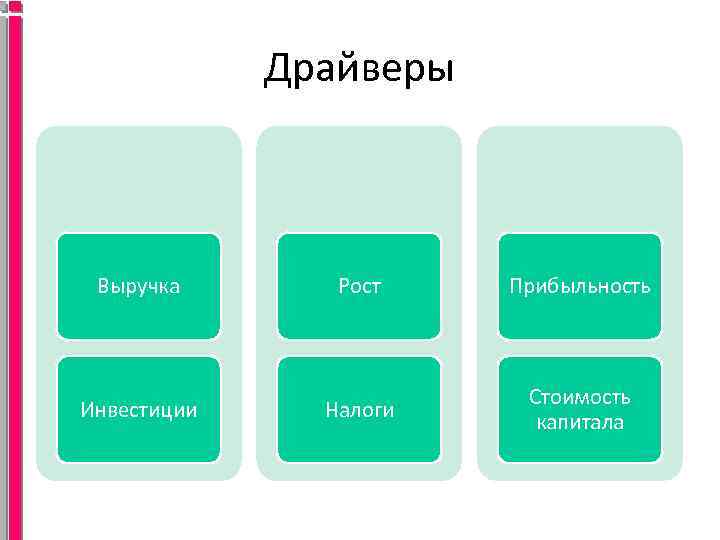 Драйверы

Выручка

Инвестиции

Рост

Налоги

Прибыльность

Стоимость капитала